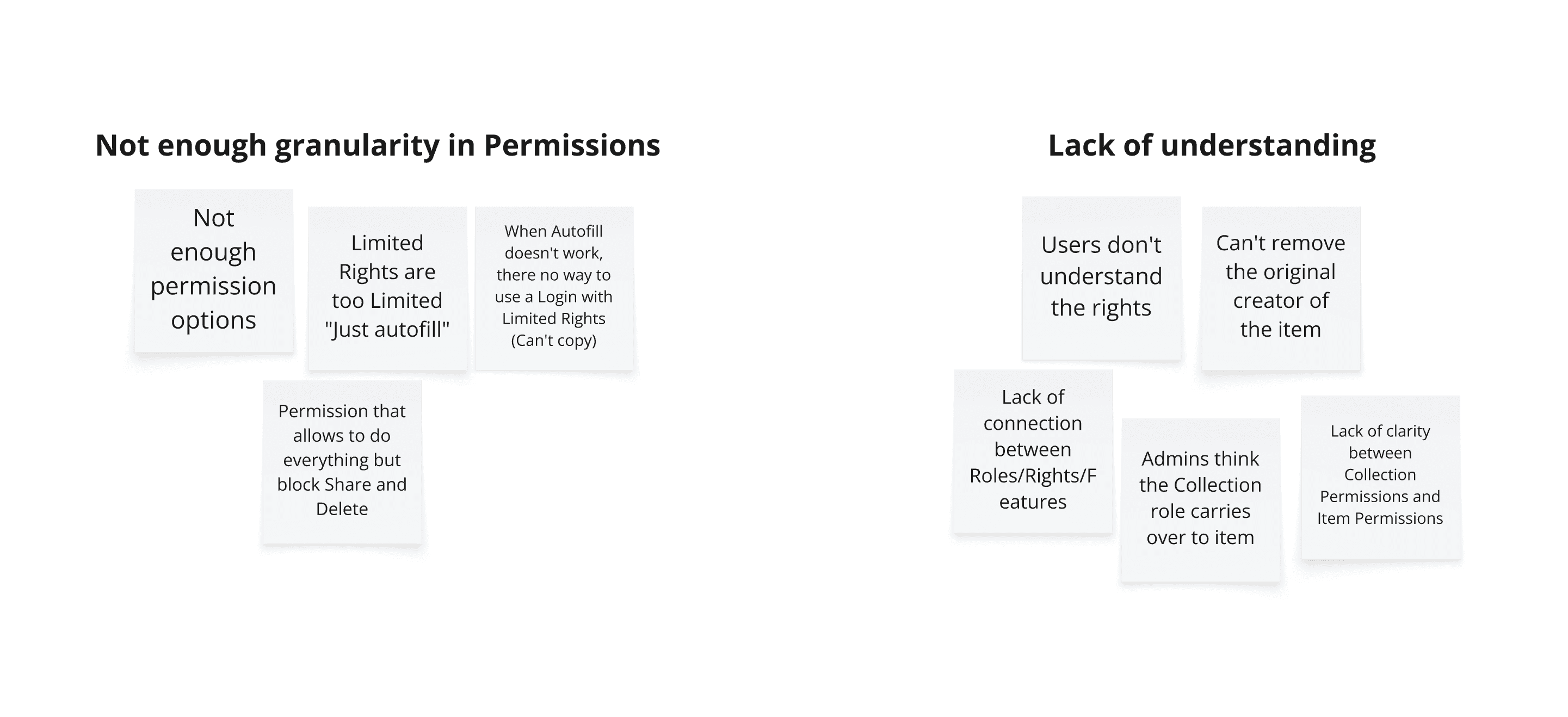 Not enough granularity in Permissions

Not enough permission options

Limited Rights are too Limited "Just autofill"

When Autofill doesn't work, there no way to use a Login with Limited Rights (Can't copy)

Permission that allows to do everything but block Share and Delete

Lack of understanding

Users don't understand the rights

Can't remove the original creator of the item

Lack of connection between Roles/Rights/Features

Admins think the Collection role carries over to item

Lack of clarity between Collection Permissions and Item Permissions